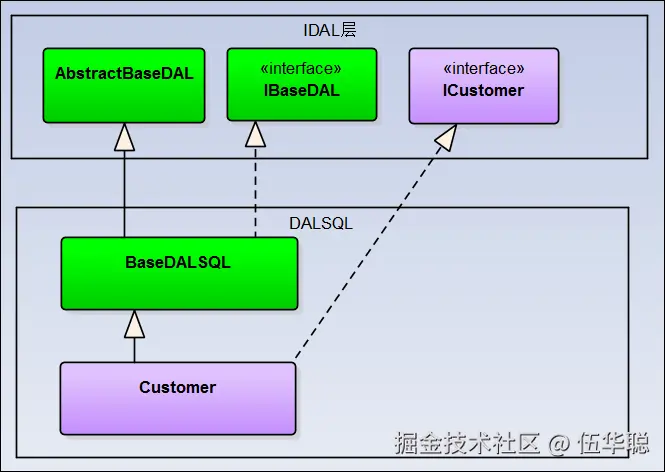 IDAL层

AbstractBaseDAL

«interface»
IBaseDAL

«interface»
ICustomer

DALSQL

BaseDALSQL

Customer

掘金技术社区 @ 伍华聪